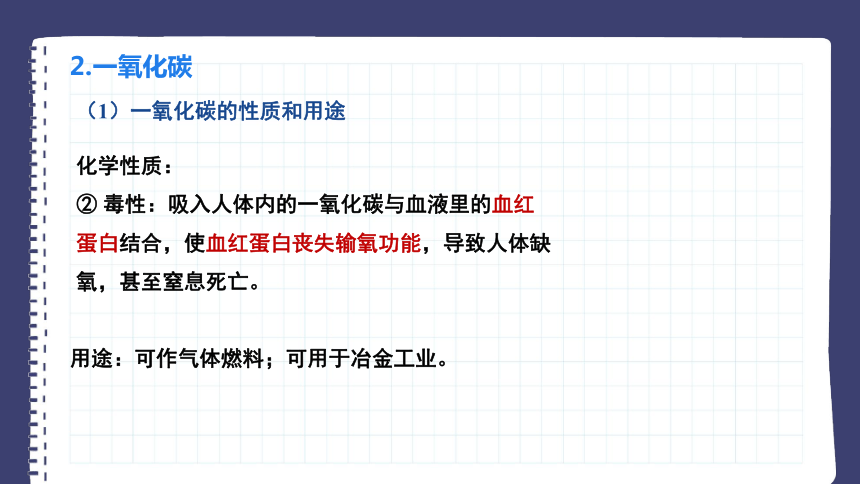 2.一氧化碳

（1）一氧化碳的性质和用途

化学性质：

② 毒性：吸入人体内的一氧化碳与血液里的血红蛋白结合，使血红蛋白丧失输氧功能，导致人体缺氧，甚至窒息死亡。

用途：可作气体燃料；可用于冶金工业。